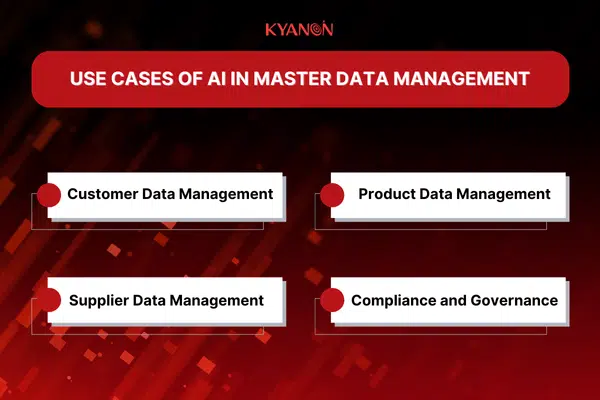 KYANON

USE CASES OF AI IN MASTER DATA MANAGEMENT

Customer Data Management

Product Data Management

Supplier Data Management

Compliance and Governance